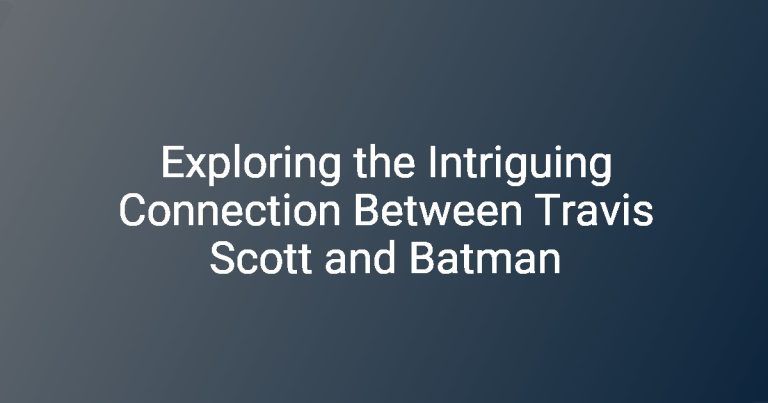 Exploring the Intriguing Connection Between Travis Scott and Batman